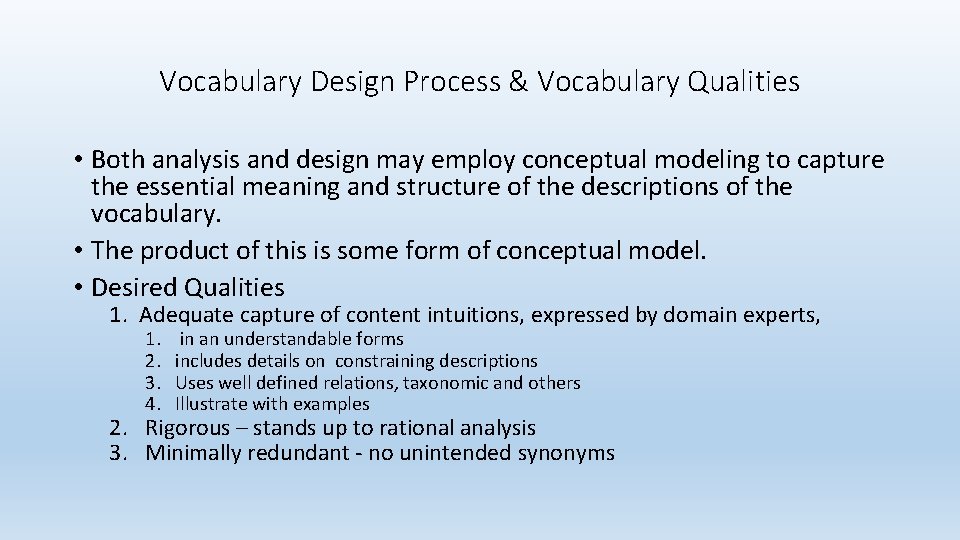 Vocabulary Design Process & Vocabulary Qualities

• Both analysis and design may employ conceptual modeling to capture the essential meaning and structure of the descriptions of the vocabulary.
• The product of this is some form of conceptual model.
• Desired Qualities

1. Adequate capture of content intuitions, expressed by domain experts,
   1. in an understandable forms
   2. includes details on constraining descriptions
   3. Uses well defined relations, taxonomic and others
   4. Illustrate with examples
2. Rigorous – stands up to rational analysis
3. Minimally redundant - no unintended synonyms